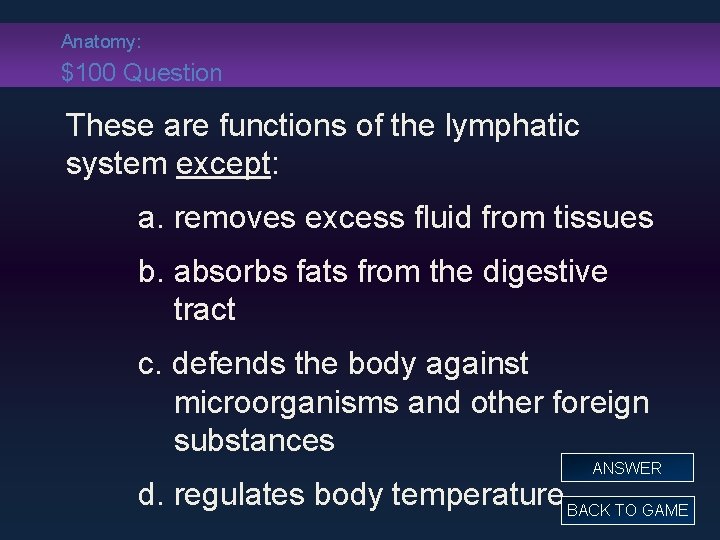 Anatomy:
$100 Question

These are functions of the lymphatic system except:

a. removes excess fluid from tissues

b. absorbs fats from the digestive tract

c. defends the body against microorganisms and other foreign substances

d. regulates body temperature

ANSWER

BACK TO GAME